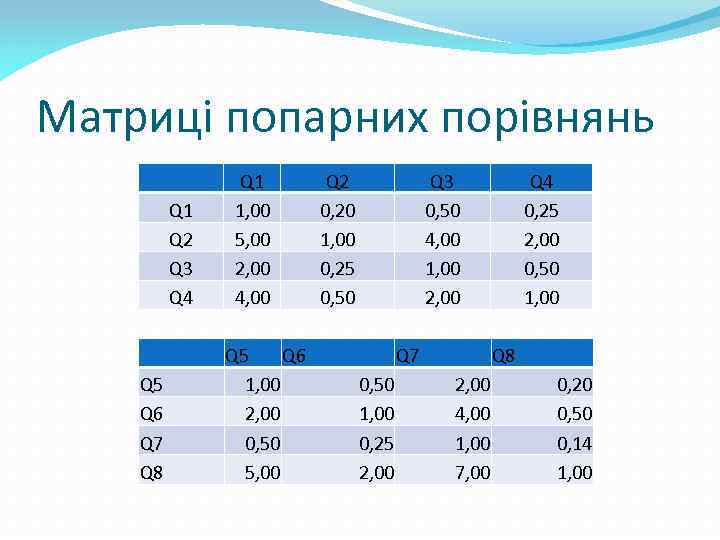 Матриці попарних порівнянь

|  | Q1 | Q2 | Q3 | Q4 |
|---|---|---|---|---|
| Q1 | 1,00 | 0,20 | 0,50 | 0,25 |
| Q2 | 5,00 | 1,00 | 4,00 | 2,00 |
| Q3 | 2,00 | 0,25 | 1,00 | 0,50 |
| Q4 | 4,00 | 0,50 | 2,00 | 1,00 |

|  | Q5 | Q6 | Q7 | Q8 |
|---|---|---|---|---|
| Q5 | 1,00 | 0,50 | 2,00 | 0,20 |
| Q6 | 2,00 | 1,00 | 4,00 | 0,50 |
| Q7 | 0,50 | 0,25 | 1,00 | 0,14 |
| Q8 | 5,00 | 2,00 | 7,00 | 1,00 |